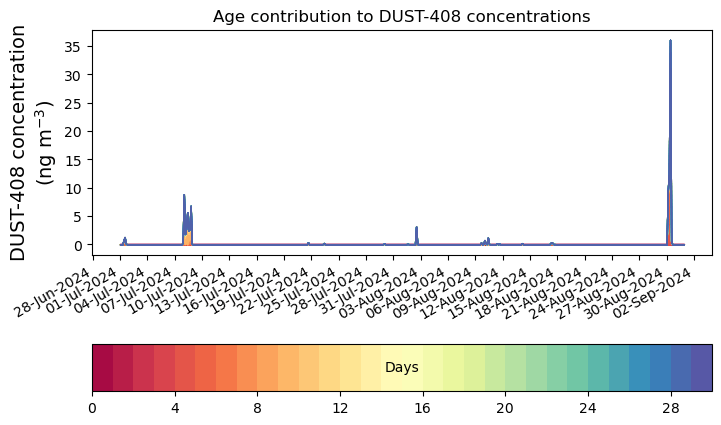 Age contribution to DUST-408 concentrations

DUST-408 concentration (ng m$^{-3}$)

35
30
25
20
15
10
5
0

28-Jun-2024
01-Jul-2024
04-Jul-2024
07-Jul-2024
10-Jul-2024
13-Jul-2024
16-Jul-2024
19-Jul-2024
22-Jul-2024
25-Jul-2024
28-Jul-2024
31-Jul-2024
03-Aug-2024
06-Aug-2024
09-Aug-2024
12-Aug-2024
15-Aug-2024
18-Aug-2024
21-Aug-2024
24-Aug-2024
27-Aug-2024
30-Aug-2024
02-Sep-2024

Days

0
4
8
12
16
20
24
28